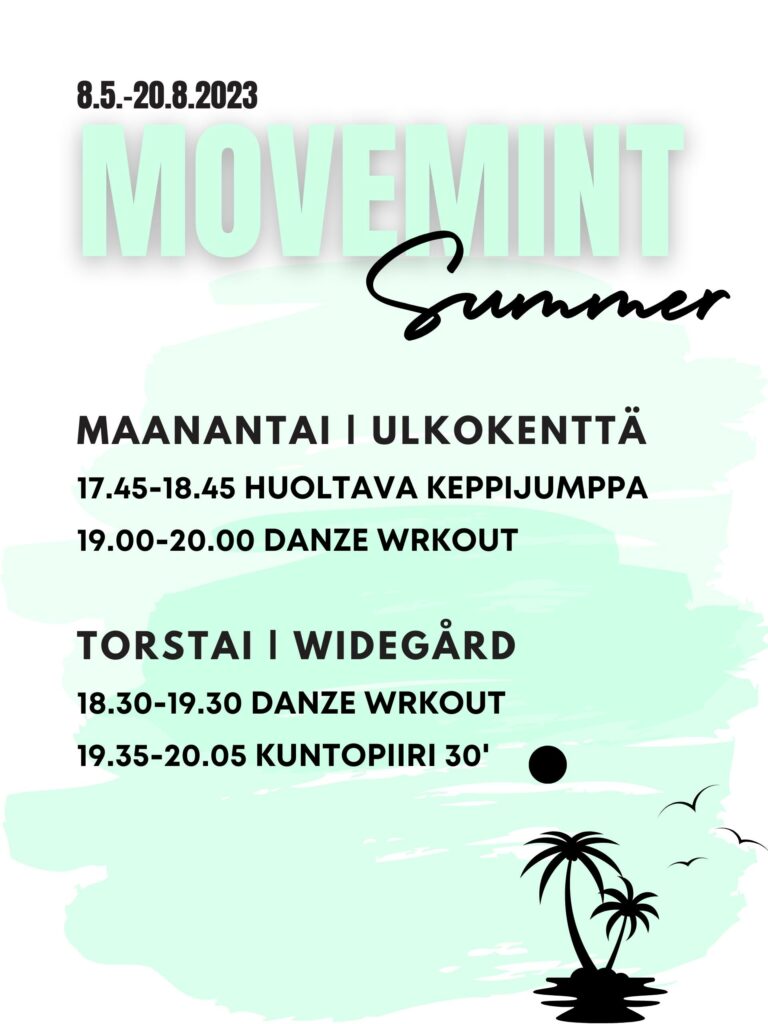 8.5.-20.8.2023
MOVEMINT
Summer

MAANANTAI | ULKOKENTTÄ
17.45-18.45 HUOLTAVA KEPPIJUMPPA
19.00-20.00 DANZE WRKOUT

TORSTAI | WIDEGÅRD
18.30-19.30 DANZE WRKOUT
19.35-20.05 KUNTOPIIRI 30'